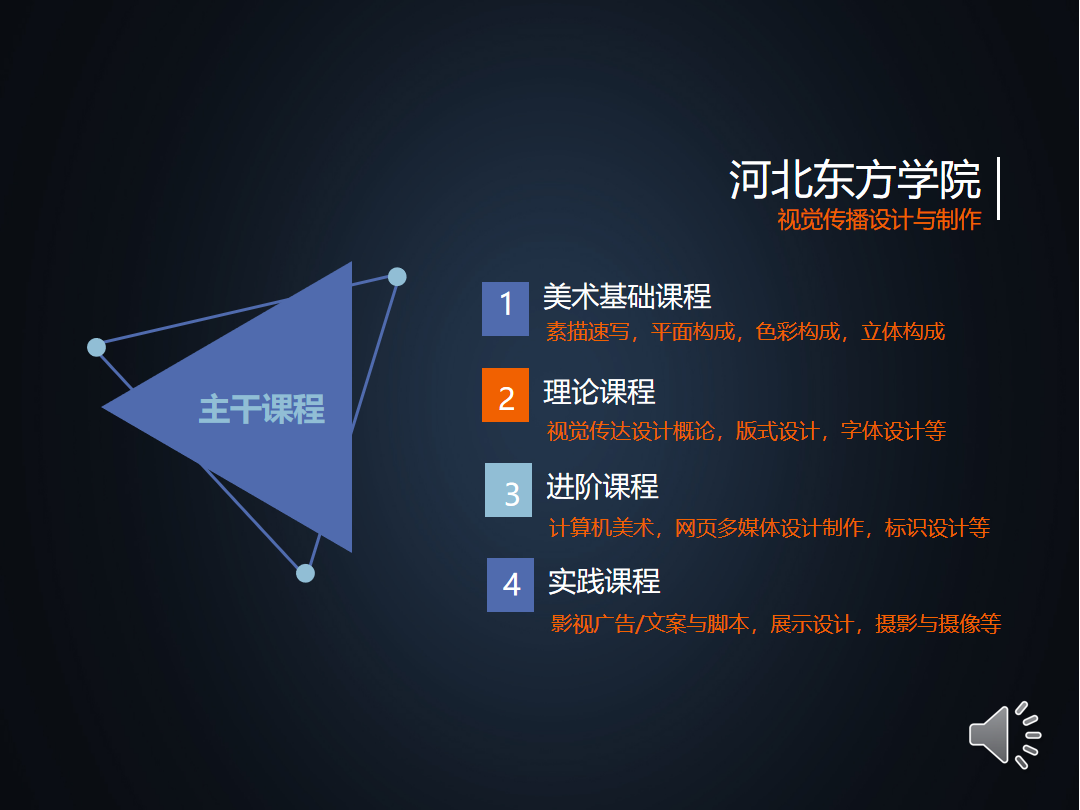 河北东方学院
视觉传播设计与制作

主干课程

1 美术基础课程
素描速写，平面构成，色彩构成，立体构成

2 理论课程
视觉传达设计概论，版式设计，字体设计等

3 进阶课程
计算机美术，网页多媒体设计制作，标识设计等

4 实践课程
影视广告/文案与脚本，展示设计，摄影与摄像等